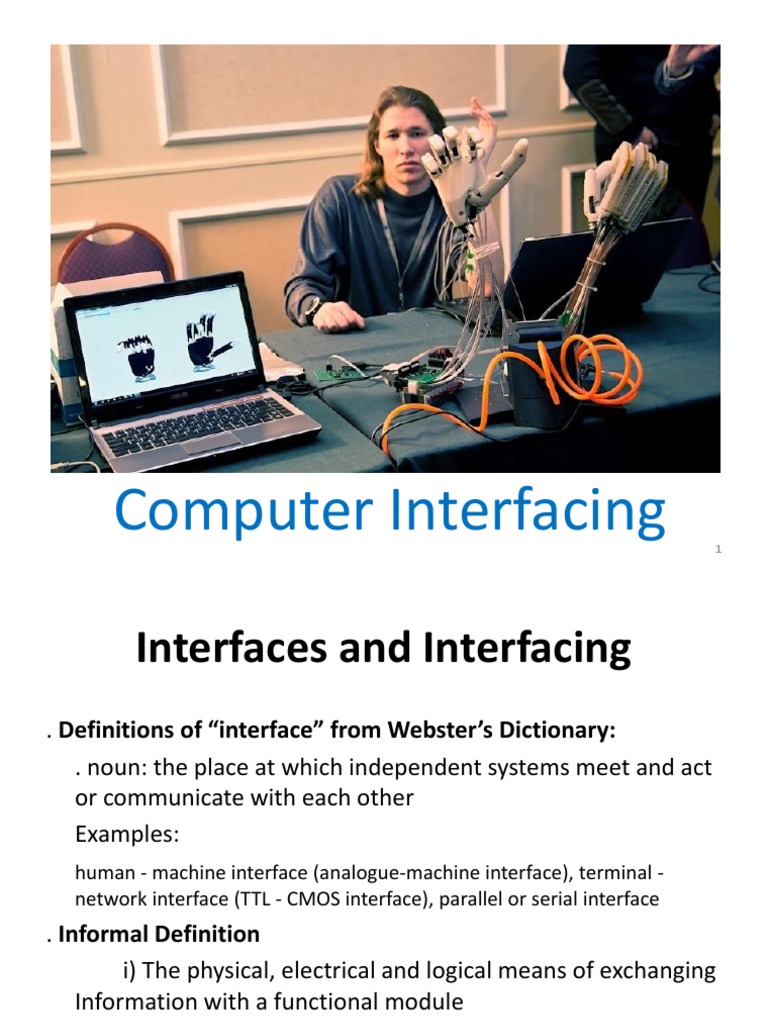 Computer Interfacing

1

Interfaces and Interfacing

. Definitions of “interface” from Webster’s Dictionary:

. noun: the place at which independent systems meet and act or communicate with each other

Examples:

human - machine interface (analogue-machine interface), terminal - network interface (TTL - CMOS interface), parallel or serial interface

. Informal Definition

i) The physical, electrical and logical means of exchanging Information with a functional module